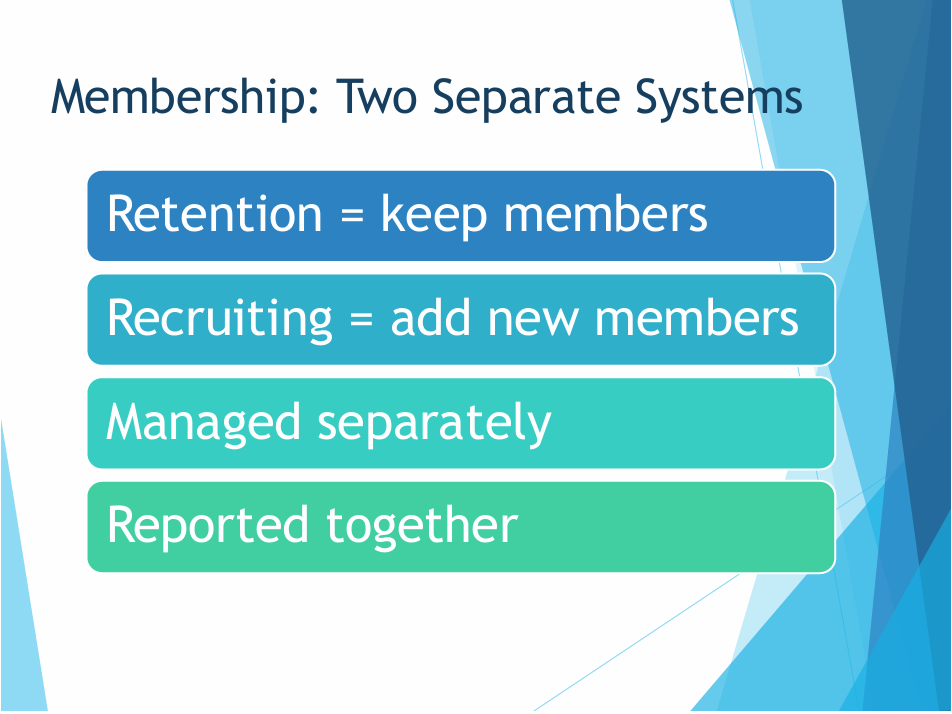 Membership: Two Separate Systems

Retention = keep members

Recruiting = add new members

Managed separately

Reported together